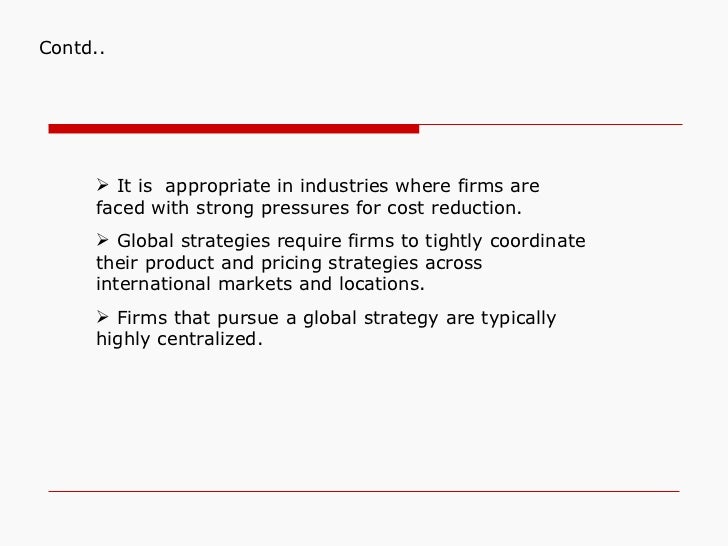 Contd..

➢ It is  appropriate in industries where firms are faced with strong pressures for cost reduction.

➢ Global strategies require firms to tightly coordinate their product and pricing strategies across international markets and locations.

➢ Firms that pursue a global strategy are typically highly centralized.